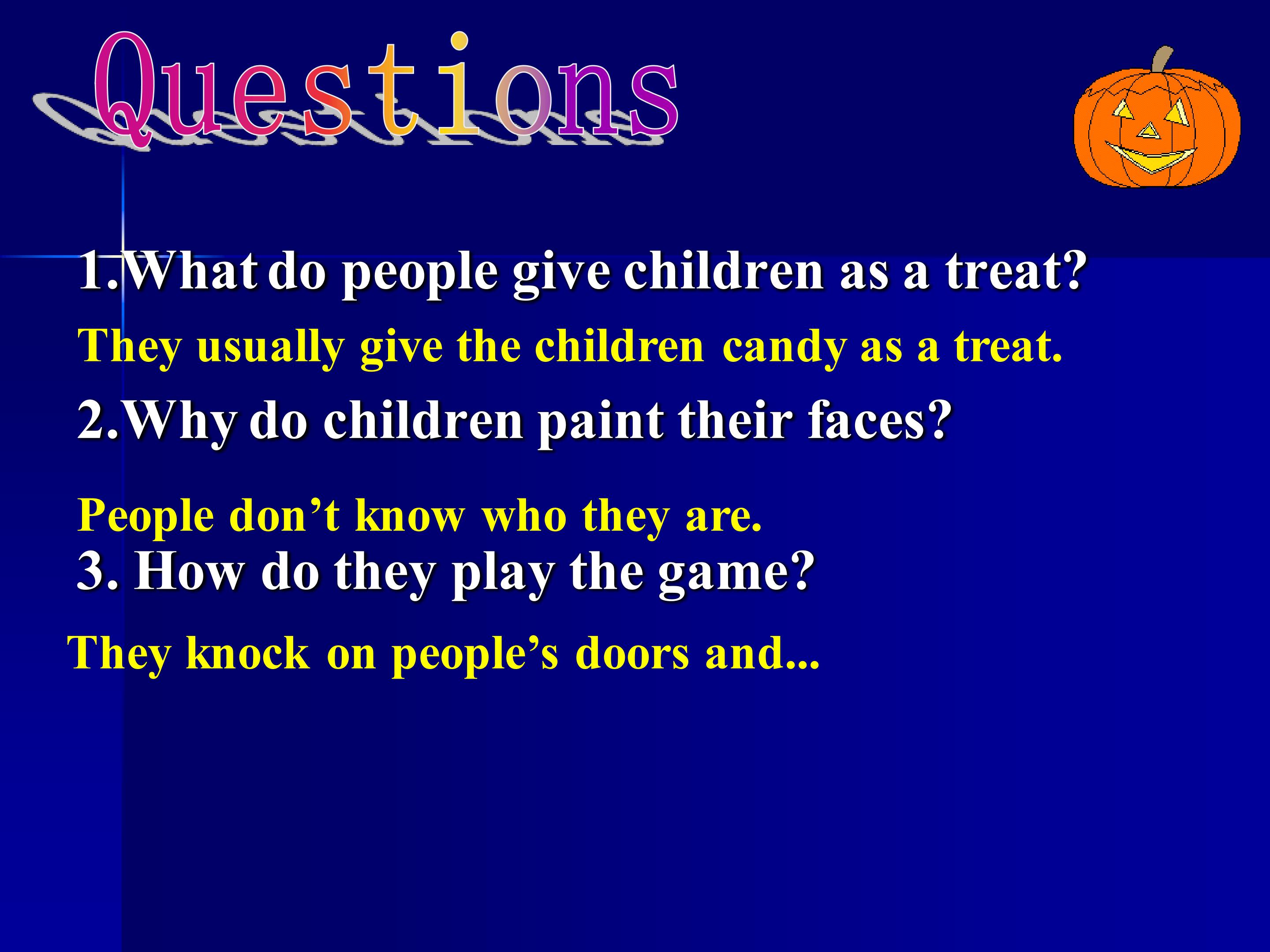 Questions

1.What do people give children as a treat?

They usually give the children candy as a treat.

2.Why do children paint their faces?

People don’t know who they are.

3. How do they play the game?

They knock on people’s doors and...